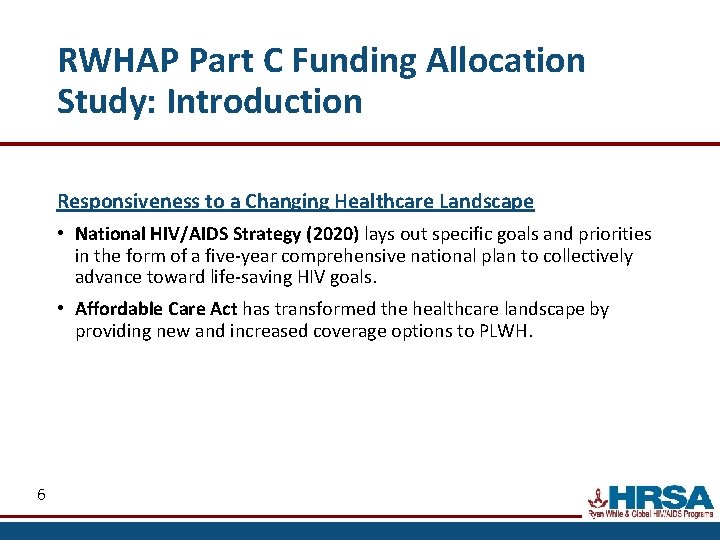 RWHAP Part C Funding Allocation Study: Introduction

Responsiveness to a Changing Healthcare Landscape

• National HIV/AIDS Strategy (2020) lays out specific goals and priorities in the form of a five-year comprehensive national plan to collectively advance toward life-saving HIV goals.

• Affordable Care Act has transformed the healthcare landscape by providing new and increased coverage options to PLWH.

6

HRSA
Ryan White & Global HIV/AIDS Programs